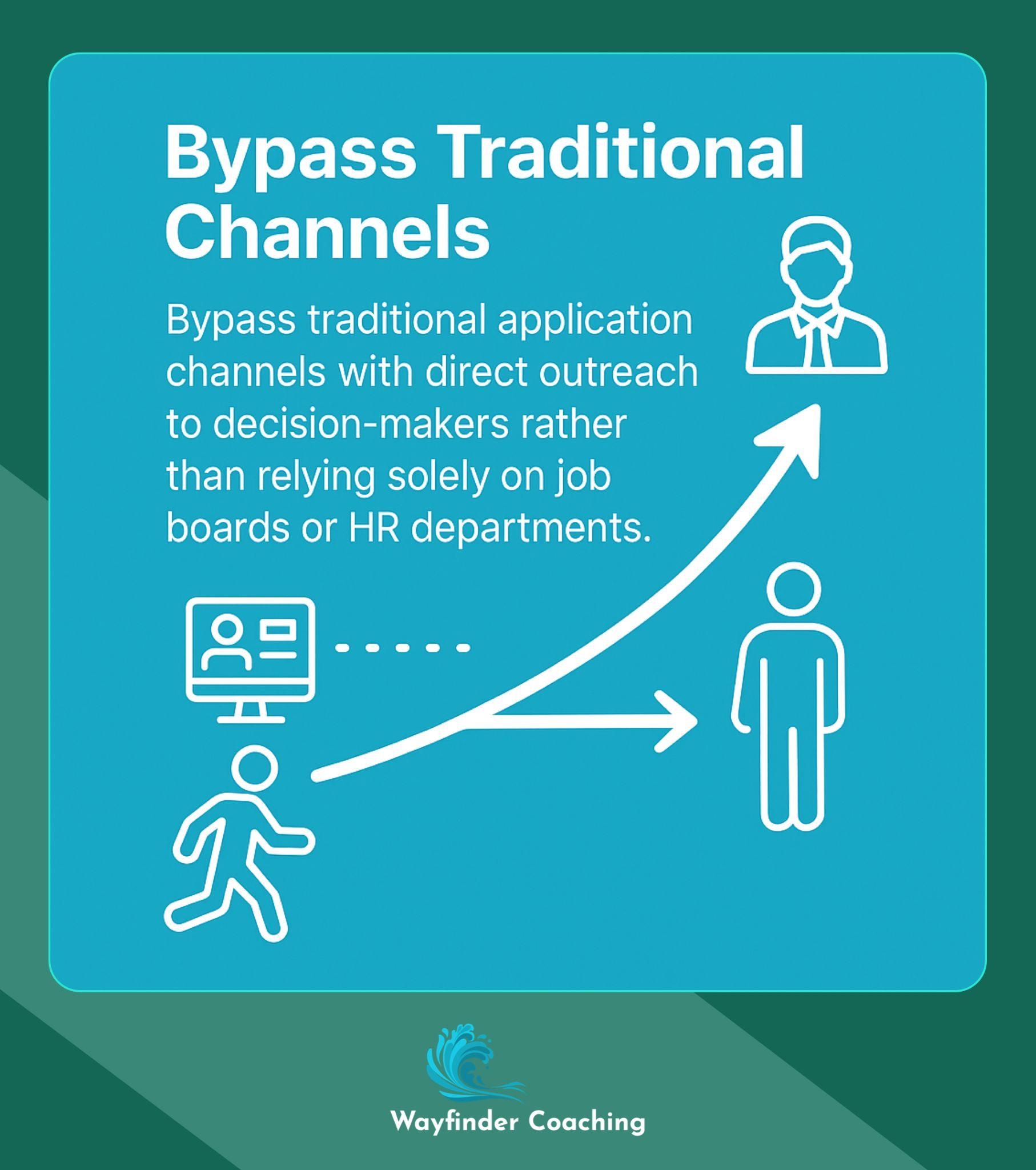 Bypass Traditional Channels

Bypass traditional application channels with direct outreach to decision-makers rather than relying solely on job boards or HR departments.

Wayfinder Coaching